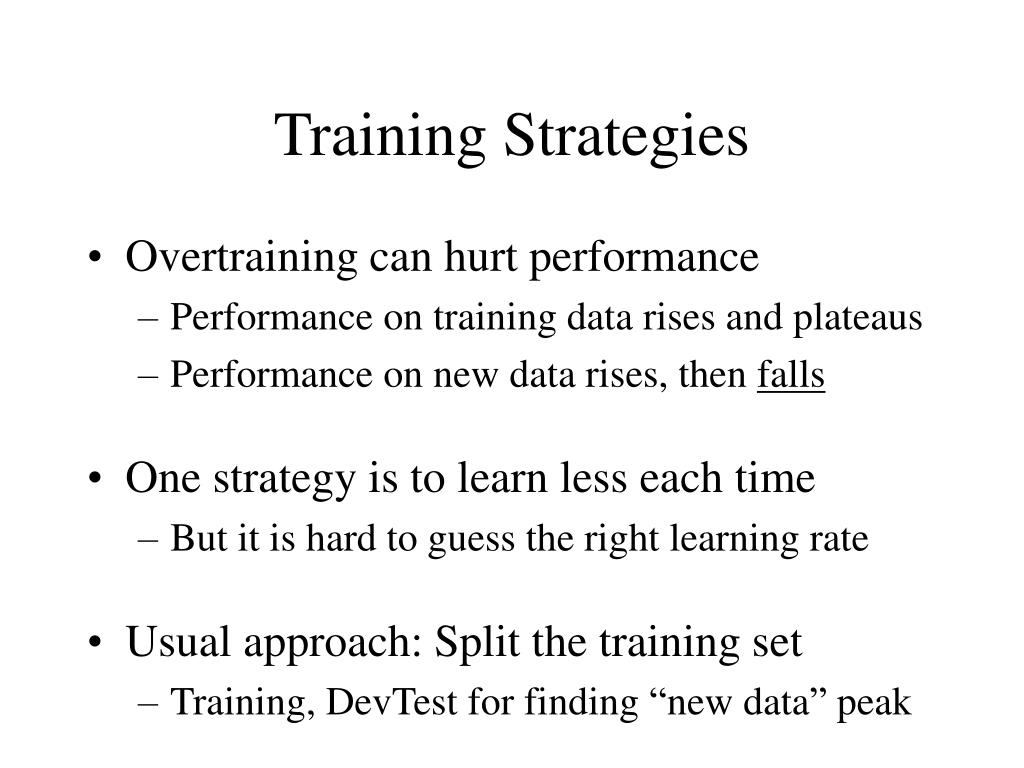 Training Strategies

• Overtraining can hurt performance
– Performance on training data rises and plateaus
– Performance on new data rises, then falls

• One strategy is to learn less each time
– But it is hard to guess the right learning rate

• Usual approach: Split the training set
– Training, DevTest for finding “new data” peak